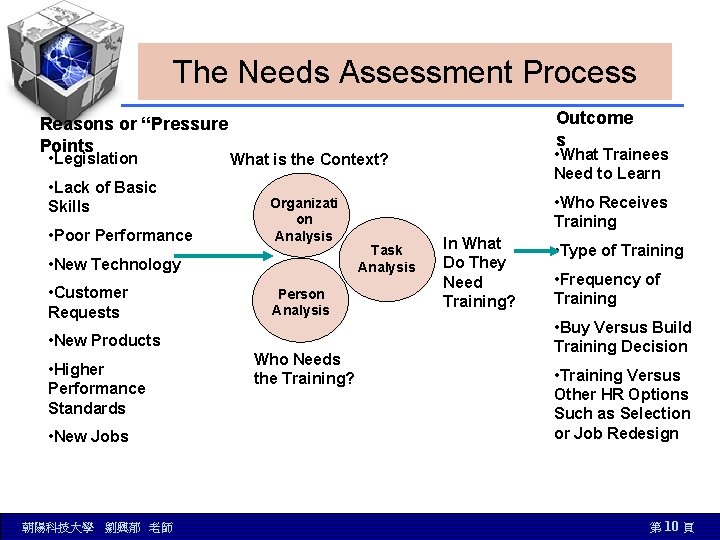 The Needs Assessment Process

Reasons or “Pressure Points

•Legislation

•Lack of Basic Skills

•Poor Performance

•New Technology

•Customer Requests

•New Products

•Higher Performance Standards

•New Jobs

What is the Context?

Organization Analysis

Task Analysis

Person Analysis

Who Needs the Training?

In What Do They Need Training?

Outcomes

•What Trainees Need to Learn

•Who Receives Training

•Type of Training

•Frequency of Training

•Buy Versus Build Training Decision

•Training Versus Other HR Options Such as Selection or Job Redesign

朝陽科技大學 劉興郁 老師

第 10 頁